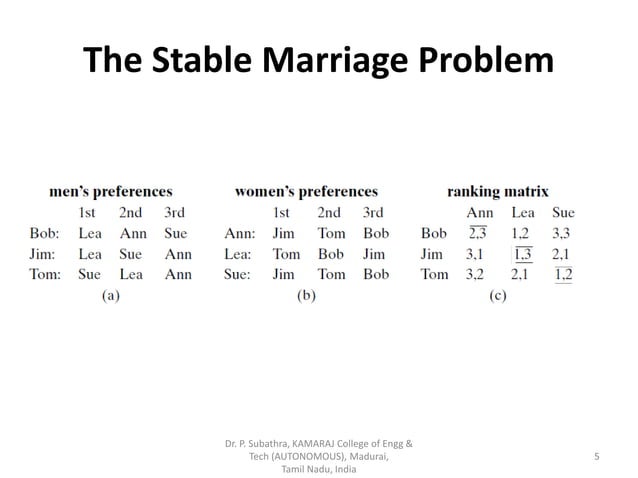 The Stable Marriage Problem

men's preferences

| | 1st | 2nd | 3rd |
|---|---|---|---|
| Bob: | Lea | Ann | Sue |
| Jim: | Lea | Sue | Ann |
| Tom: | Sue | Lea | Ann |

(a)

women's preferences

| | 1st | 2nd | 3rd |
|---|---|---|---|
| Ann: | Jim | Tom | Bob |
| Lea: | Tom | Bob | Jim |
| Sue: | Jim | Tom | Bob |

(b)

ranking matrix

| | Ann | Lea | Sue |
|---|---|---|---|
| Bob | 2,3 | 1,2 | 3,3 |
| Jim | 3,1 | 1,3 | 2,1 |
| Tom | 3,2 | 2,1 | 1,2 |

(c)

Dr. P. Subathra, KAMARAJ College of Engg & Tech (AUTONOMOUS), Madurai, Tamil Nadu, India

5